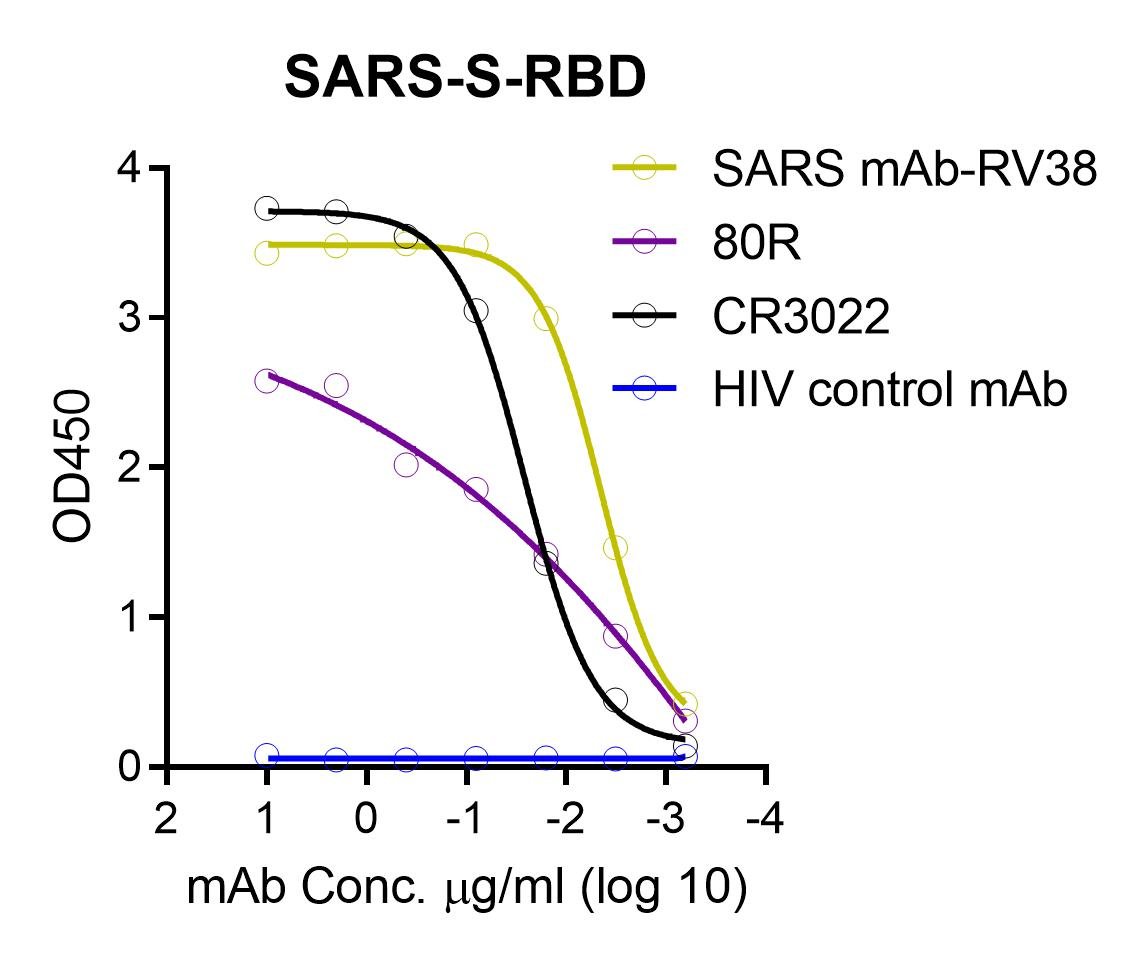 SARS-S-RBD

SARS mAb-RV38
80R
CR3022
HIV control mAb

OD450

4
3
2
1
0

2
1
0
-1
-2
-3
-4

mAb Conc. μg/ml (log 10)